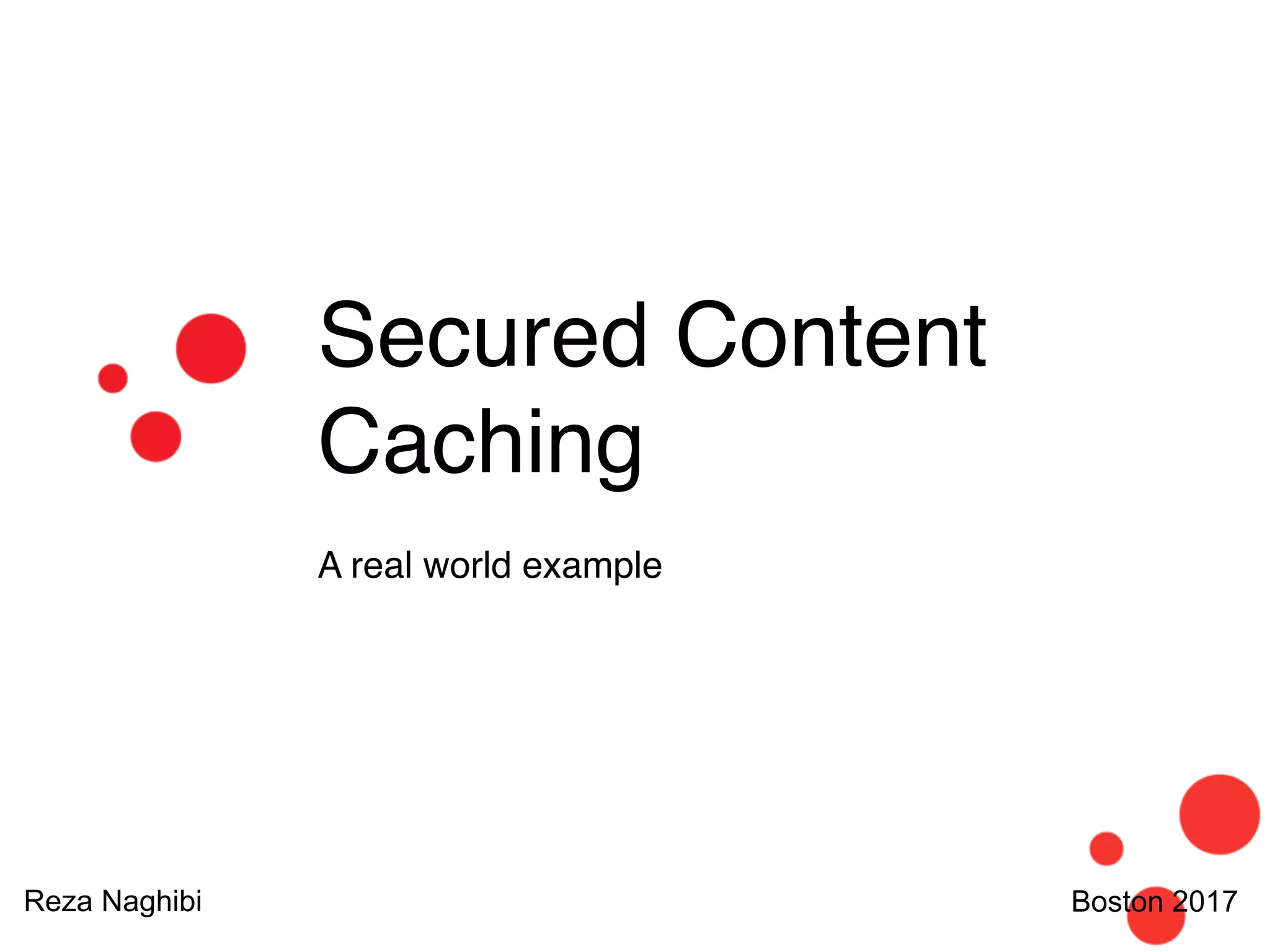 Secured Content Caching

A real world example

Reza Naghibi

Boston 2017